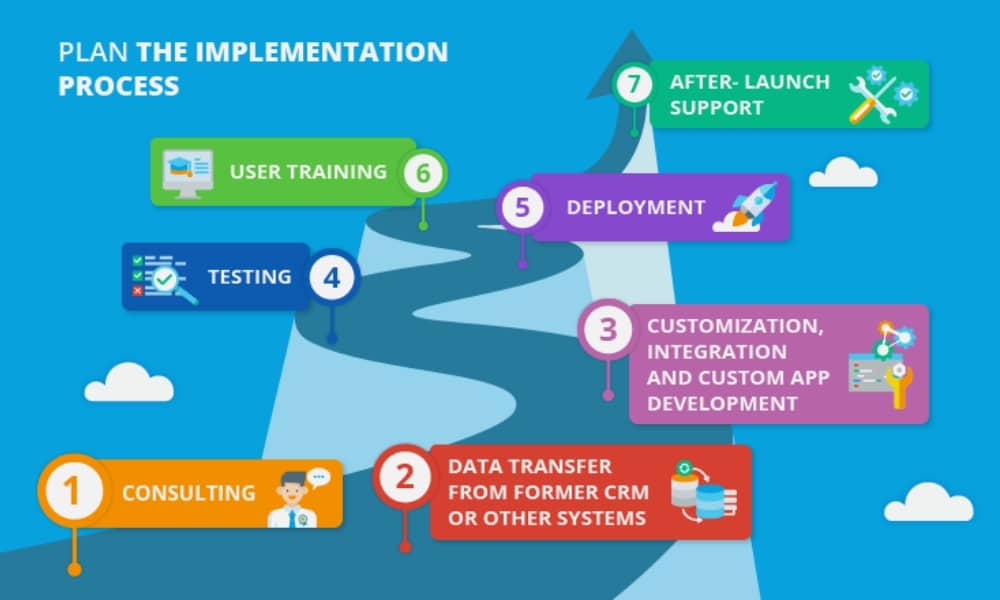 PLAN THE IMPLEMENTATION PROCESS

1 CONSULTING

2 DATA TRANSFER FROM FORMER CRM OR OTHER SYSTEMS

3 CUSTOMIZATION, INTEGRATION AND CUSTOM APP DEVELOPMENT

4 TESTING

5 DEPLOYMENT

6 USER TRAINING

7 AFTER- LAUNCH SUPPORT